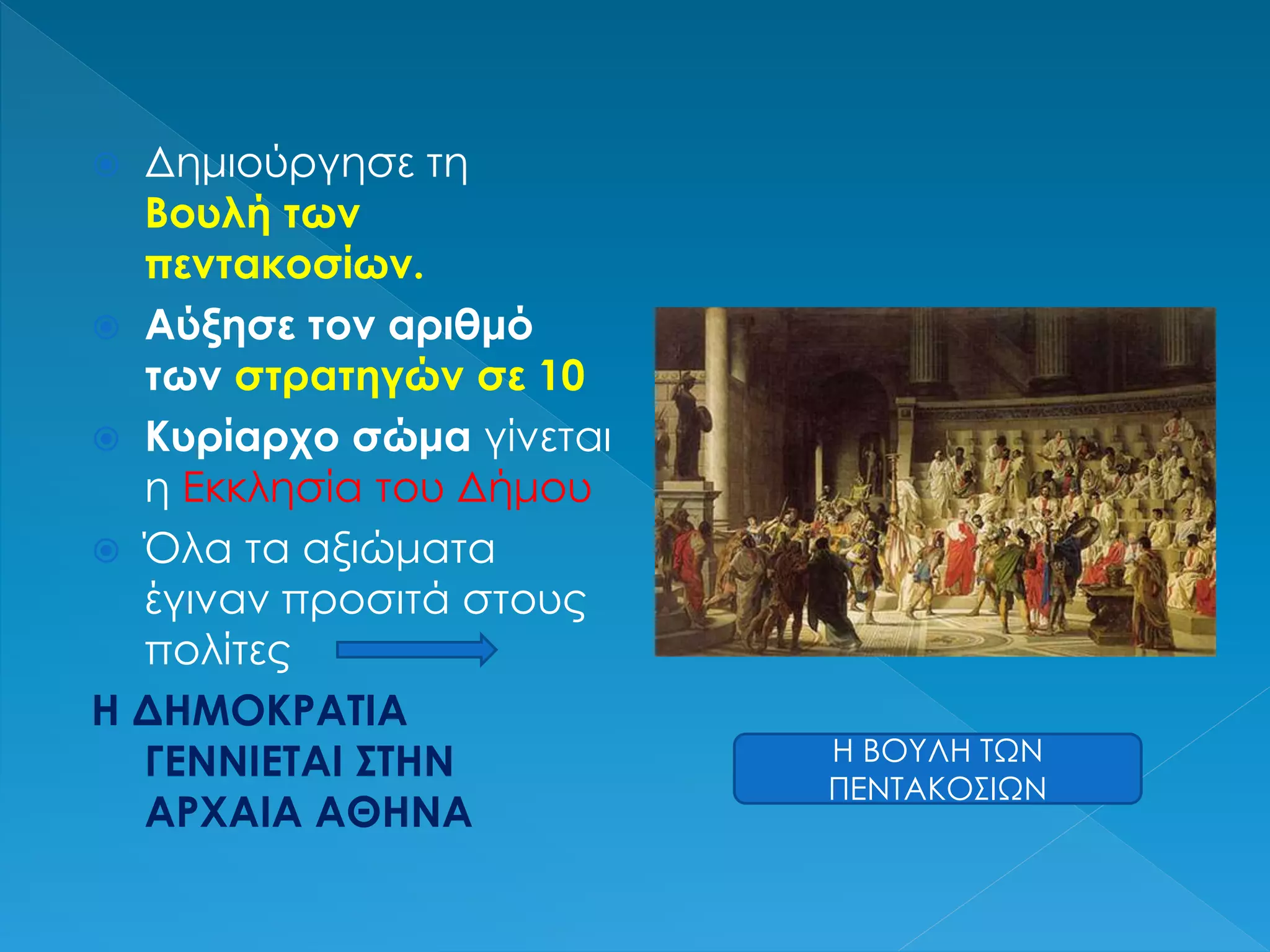 Δημιούργησε τη Βουλή των πεντακοσίων.

Αύξησε τον αριθμό των στρατηγών σε 10

Κυρίαρχο σώμα γίνεται η Εκκλησία του Δήμου

Όλα τα αξιώματα έγιναν προσιτά στους πολίτες

Η ΔΗΜΟΚΡΑΤΙΑ ΓΕΝΝΙΕΤΑΙ ΣΤΗΝ ΑΡΧΑΙΑ ΑΘΗΝΑ

Η ΒΟΥΛΗ ΤΩΝ ΠΕΝΤΑΚΟΣΙΩΝ